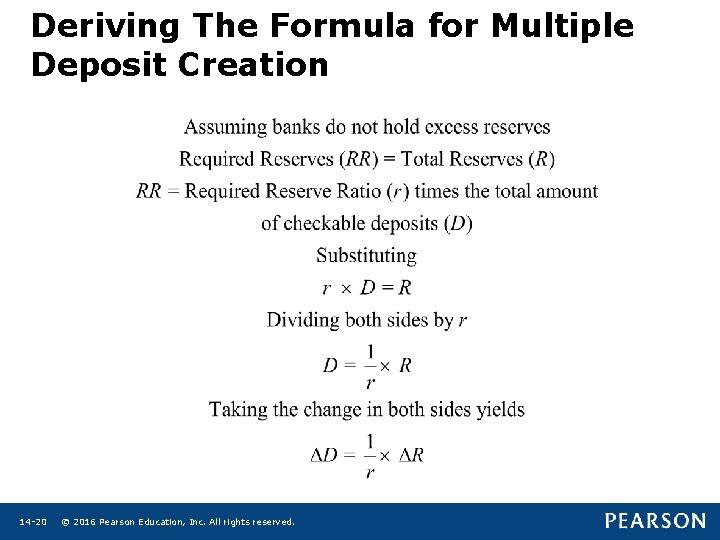 Deriving The Formula for Multiple Deposit Creation

Assuming banks do not hold excess reserves

Required Reserves ($RR$) = Total Reserves ($R$)

$RR$ = Required Reserve Ratio ($r$) times the total amount of checkable deposits ($D$)

Substituting

$r \times D = R$

Dividing both sides by $r$

$D = \frac{1}{r} \times R$

Taking the change in both sides yields

$\Delta D = \frac{1}{r} \times \Delta R$

14-20 © 2016 Pearson Education, Inc. All rights reserved.

PEARSON